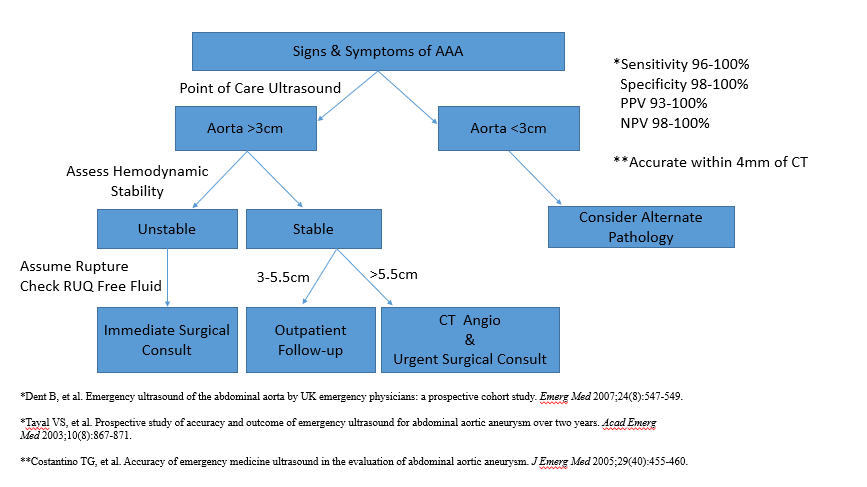 Signs & Symptoms of AAA

*Sensitivity 96-100%
Specificity 98-100%
PPV 93-100%
NPV 98-100%

**Accurate within 4mm of CT

Point of Care Ultrasound

Aorta >3cm

Aorta <3cm

Assess Hemodynamic Stability

Unstable

Stable

Consider Alternate Pathology

Assume Rupture
Check RUQ Free Fluid

3-5.5cm

>5.5cm

Immediate Surgical Consult

Outpatient Follow-up

CT Angio & Urgent Surgical Consult

*Dent B, et al. Emergency ultrasound of the abdominal aorta by UK emergency physicians: a prospective cohort study. Emerg Med 2007;24(8):547-549.

*Tayal VS, et al. Prospective study of accuracy and outcome of emergency ultrasound for abdominal aortic aneurysm over two years. Acad Emerg Med 2003;10(8):867-871.

**Costantino TG, et al. Accuracy of emergency medicine ultrasound in the evaluation of abdominal aortic aneurysm. J Emerg Med 2005;29(40):455-460.